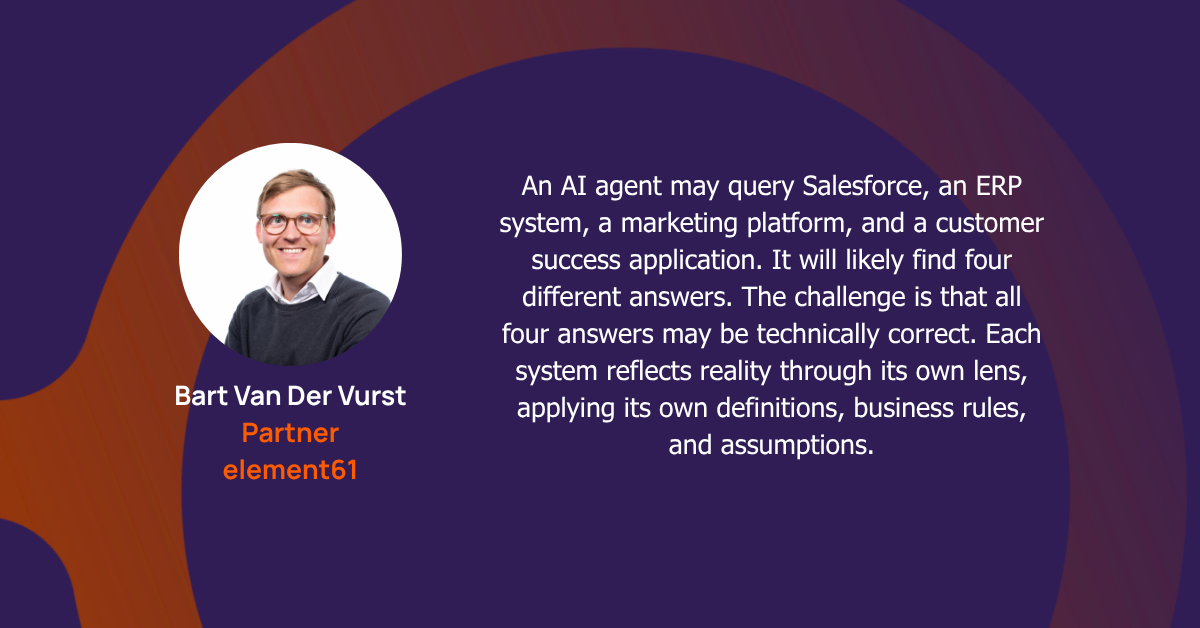 Bart Van Der Vurst
Partner
element61

An AI agent may query Salesforce, an ERP system, a marketing platform, and a customer success application. It will likely find four different answers. The challenge is that all four answers may be technically correct. Each system reflects reality through its own lens, applying its own definitions, business rules, and assumptions.